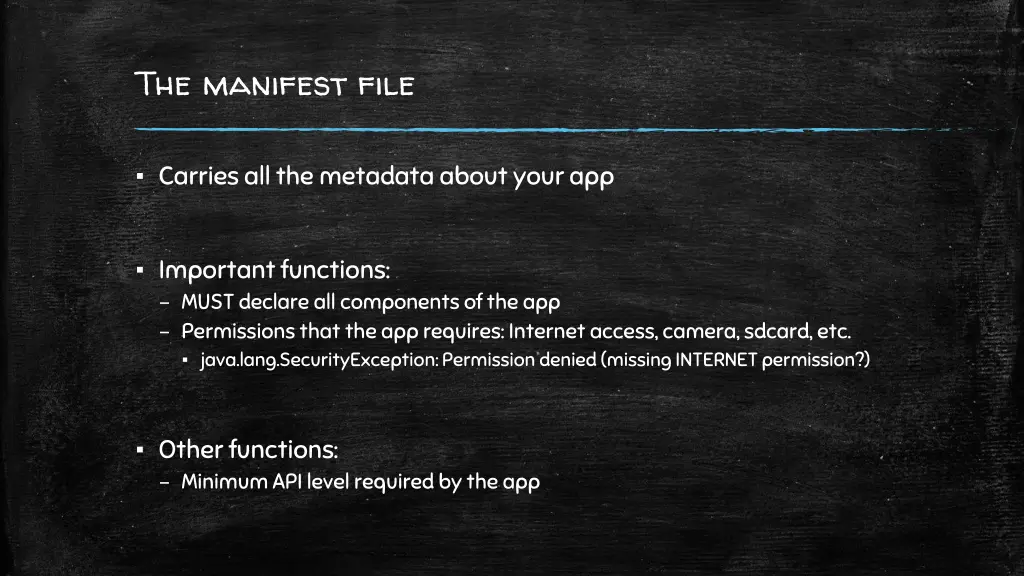 The manifest file

▪ Carries all the metadata about your app

▪ Important functions:
– MUST declare all components of the app
– Permissions that the app requires: Internet access, camera, sdcard, etc.
▪ java.lang.SecurityException: Permission denied (missing INTERNET permission?)

▪ Other functions:
– Minimum API level required by the app